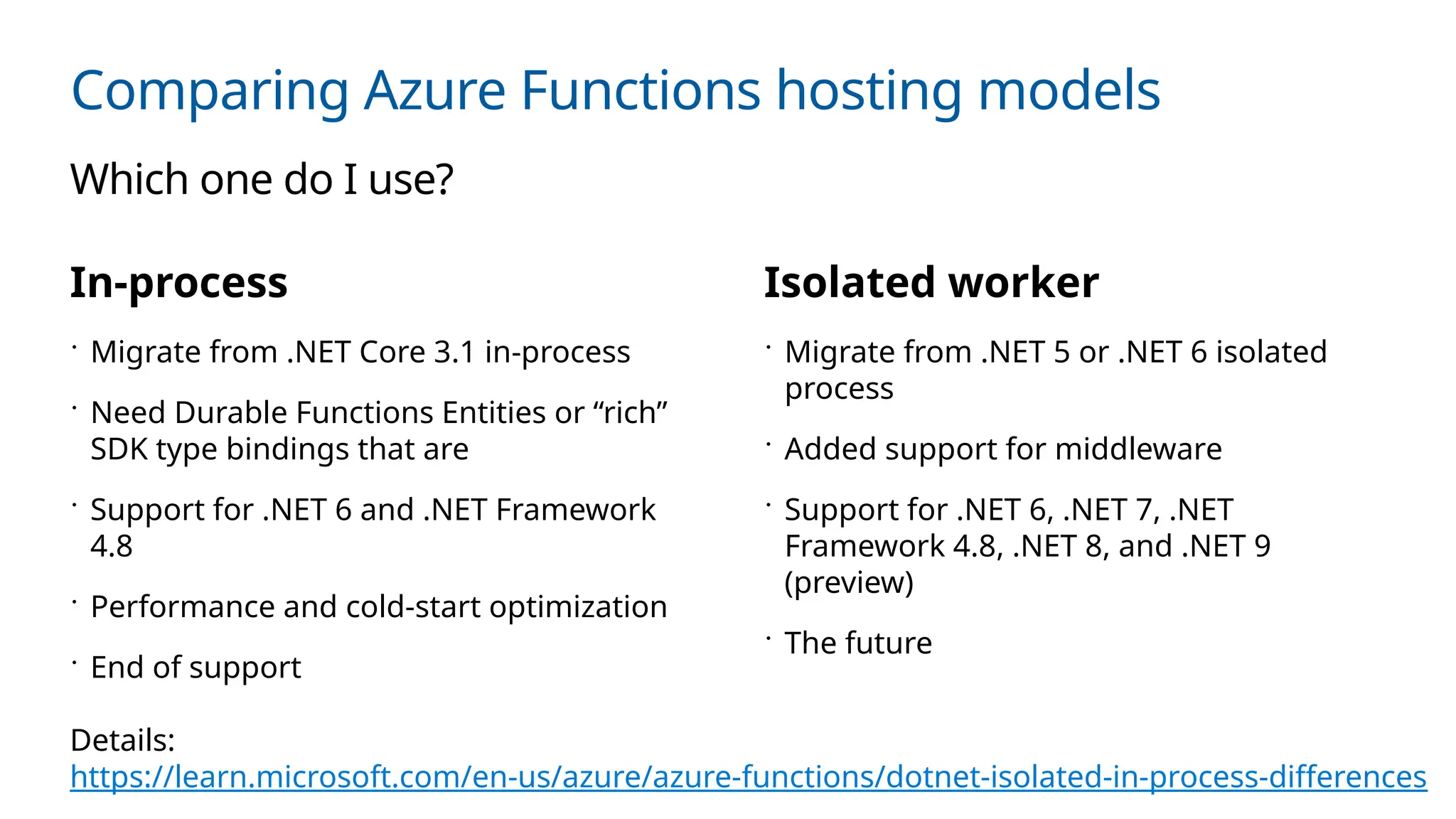 Comparing Azure Functions hosting models

Which one do I use?

In-process

· Migrate from .NET Core 3.1 in-process

· Need Durable Functions Entities or “rich” SDK type bindings that are

· Support for .NET 6 and .NET Framework 4.8

· Performance and cold-start optimization

· End of support

Isolated worker

· Migrate from .NET 5 or .NET 6 isolated process

· Added support for middleware

· Support for .NET 6, .NET 7, .NET Framework 4.8, .NET 8, and .NET 9 (preview)

· The future

Details:
https://learn.microsoft.com/en-us/azure/azure-functions/dotnet-isolated-in-process-differences